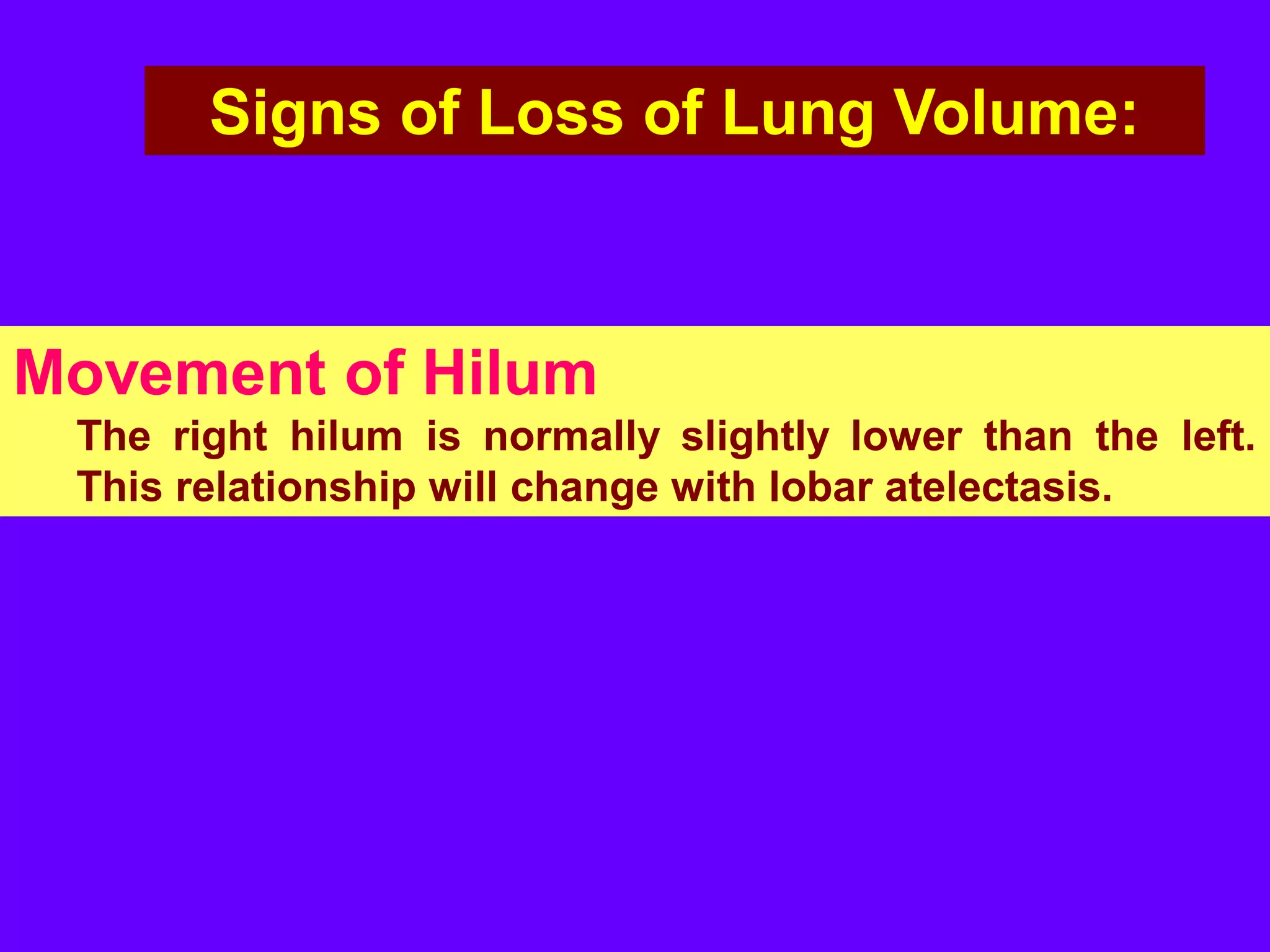 Signs of Loss of Lung Volume:

Movement of Hilum

The right hilum is normally slightly lower than the left. This relationship will change with lobar atelectasis.